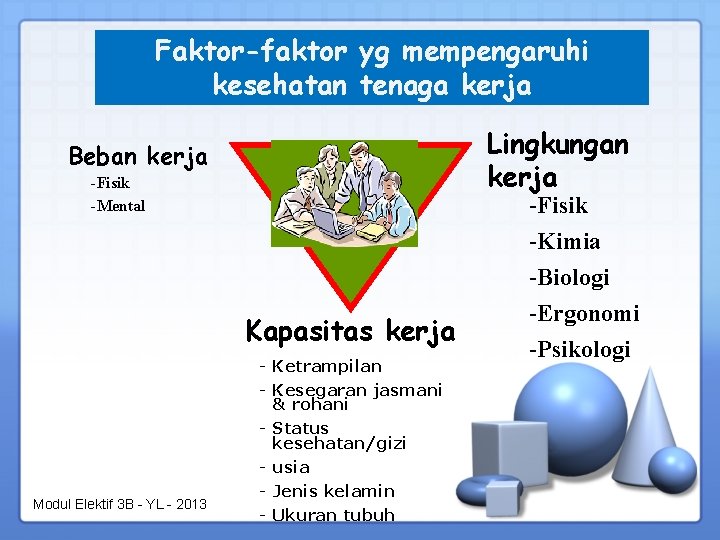 Faktor-faktor yg mempengaruhi kesehatan tenaga kerja

Beban kerja
-Fisik
-Mental

Lingkungan kerja
-Fisik
-Kimia
-Biologi
-Ergonomi
-Psikologi

Kapasitas kerja
- Ketrampilan
- Kesegaran jasmani & rohani
- Status kesehatan/gizi
- usia
- Jenis kelamin
- Ukuran tubuh

Modul Elektif 3B - YL - 2013